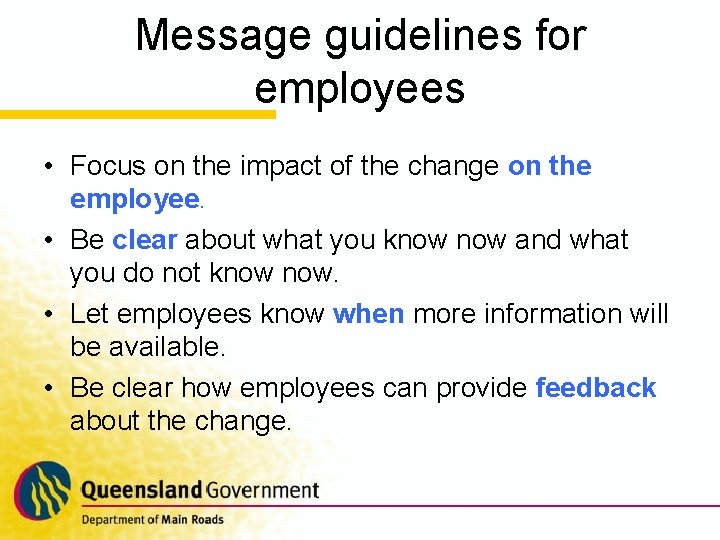 Message guidelines for employees

• Focus on the impact of the change on the employee.

• Be clear about what you know now and what you do not know now.

• Let employees know when more information will be available.

• Be clear how employees can provide feedback about the change.

Queensland Government
Department of Main Roads